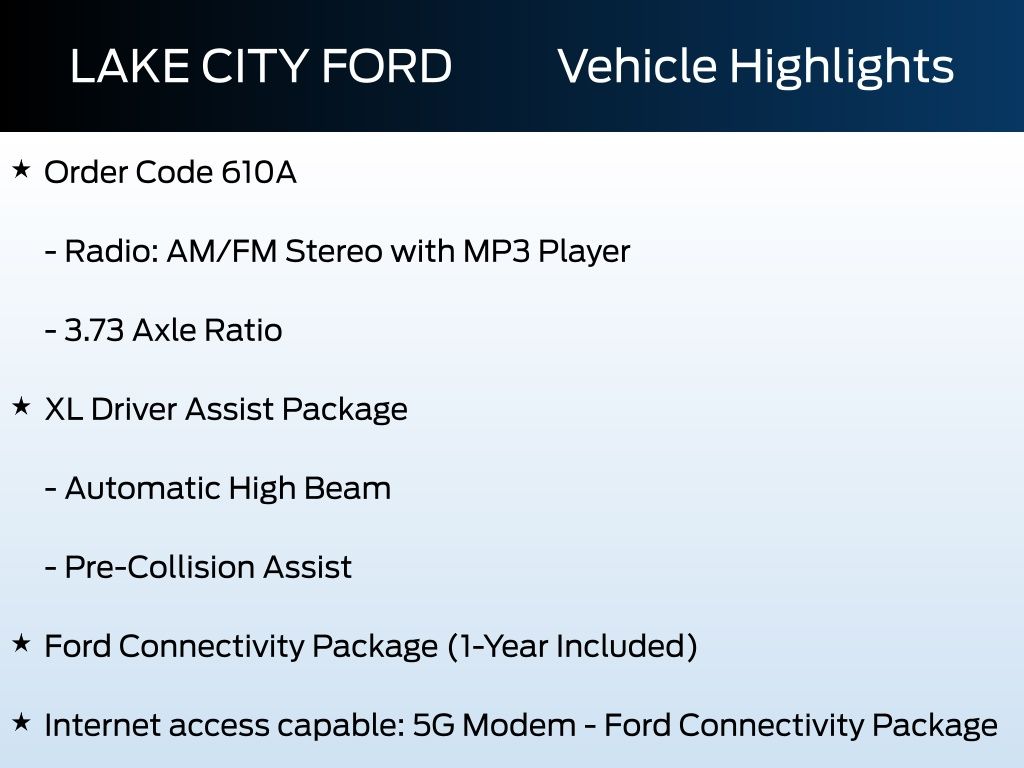 LAKE CITY FORD Vehicle Highlights

★ Order Code 610A

- Radio: AM/FM Stereo with MP3 Player

- 3.73 Axle Ratio

★ XL Driver Assist Package

- Automatic High Beam

- Pre-Collision Assist

★ Ford Connectivity Package (1-Year Included)

★ Internet access capable: 5G Modem - Ford Connectivity Package